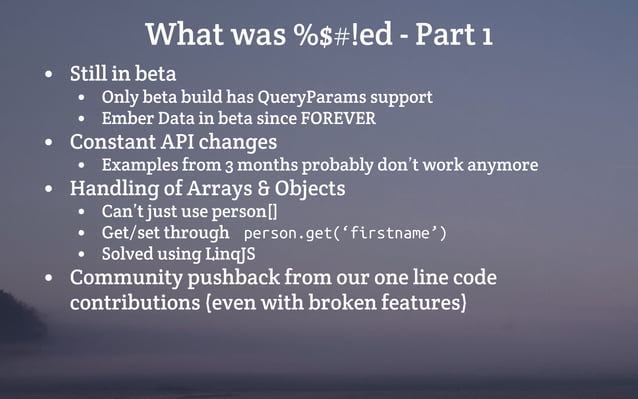 What was %$#!ed - Part 1

- Still in beta
  - Only beta build has QueryParams support
  - Ember Data in beta since FOREVER
- Constant API changes
  - Examples from 3 months probably don't work anymore
- Handling of Arrays & Objects
  - Can't just use person[]
  - Get/set through person.get('firstname')
  - Solved using LinqJS
- Community pushback from our one line code contributions (even with broken features)